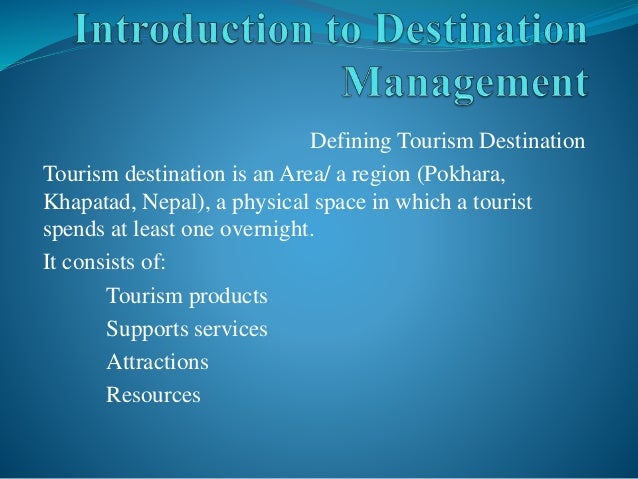 Introduction to Destination Management

Defining Tourism Destination

Tourism destination is an Area/ a region (Pokhara, Khapatad, Nepal), a physical space in which a tourist spends at least one overnight.

It consists of:

Tourism products

Supports services

Attractions

Resources